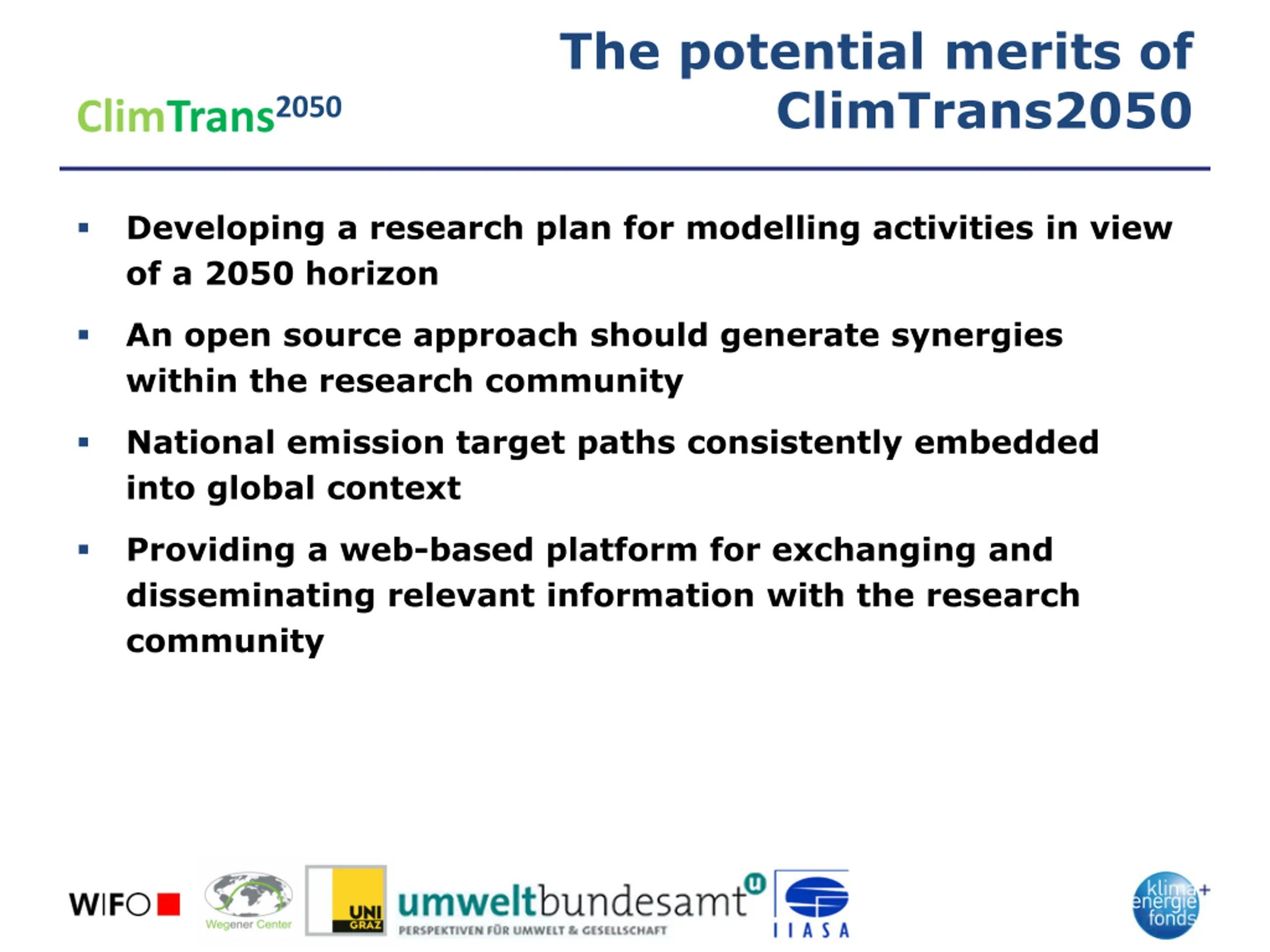 ClimTrans$^{2050}$

The potential merits of ClimTrans2050

▪ Developing a research plan for modelling activities in view of a 2050 horizon

▪ An open source approach should generate synergies within the research community

▪ National emission target paths consistently embedded into global context

▪ Providing a web-based platform for exchanging and disseminating relevant information with the research community

WIFO

Wegener Center

UNI GRAZ

umweltbundesamt
PERSPEKTIVEN FÜR UMWELT & GESELLSCHAFT

IIASA

klima+ energie fonds